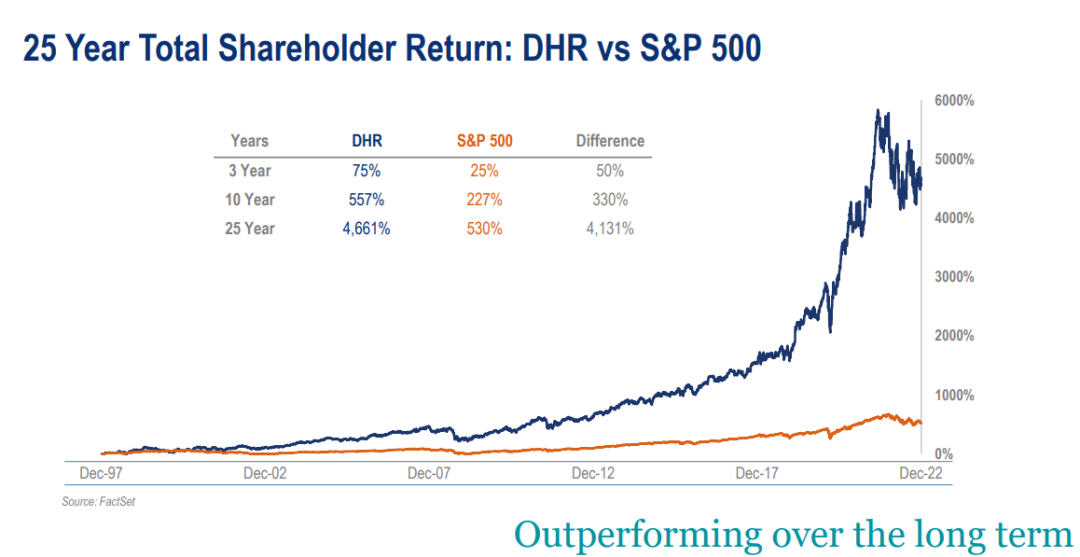 25 Year Total Shareholder Return: DHR vs S&P 500

| Years | DHR | S&P 500 | Difference |
|---|---|---|---|
| 3 Year | 75% | 25% | 50% |
| 10 Year | 557% | 227% | 330% |
| 25 Year | 4,661% | 530% | 4,131% |

6000%
5000%
4000%
3000%
2000%
1000%
0%

Dec-97 Dec-02 Dec-07 Dec-12 Dec-17 Dec-22

Source: FactSet

Outperforming over the long term